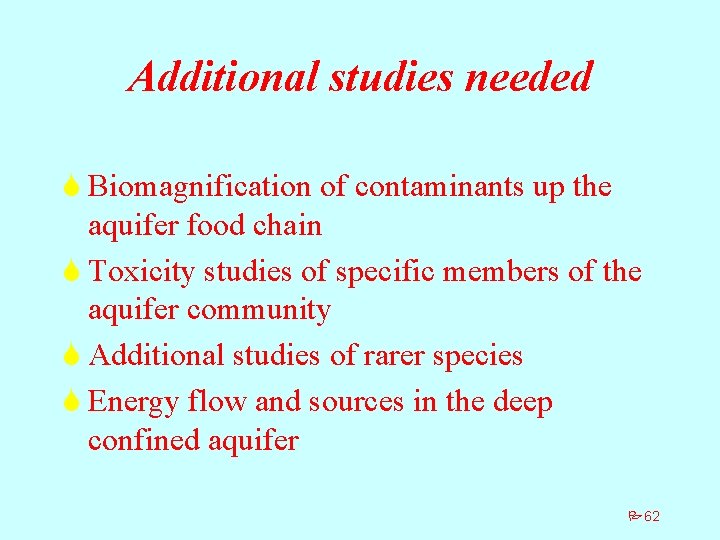 Additional studies needed

Biomagnification of contaminants up the aquifer food chain

Toxicity studies of specific members of the aquifer community

Additional studies of rarer species

Energy flow and sources in the deep confined aquifer

62